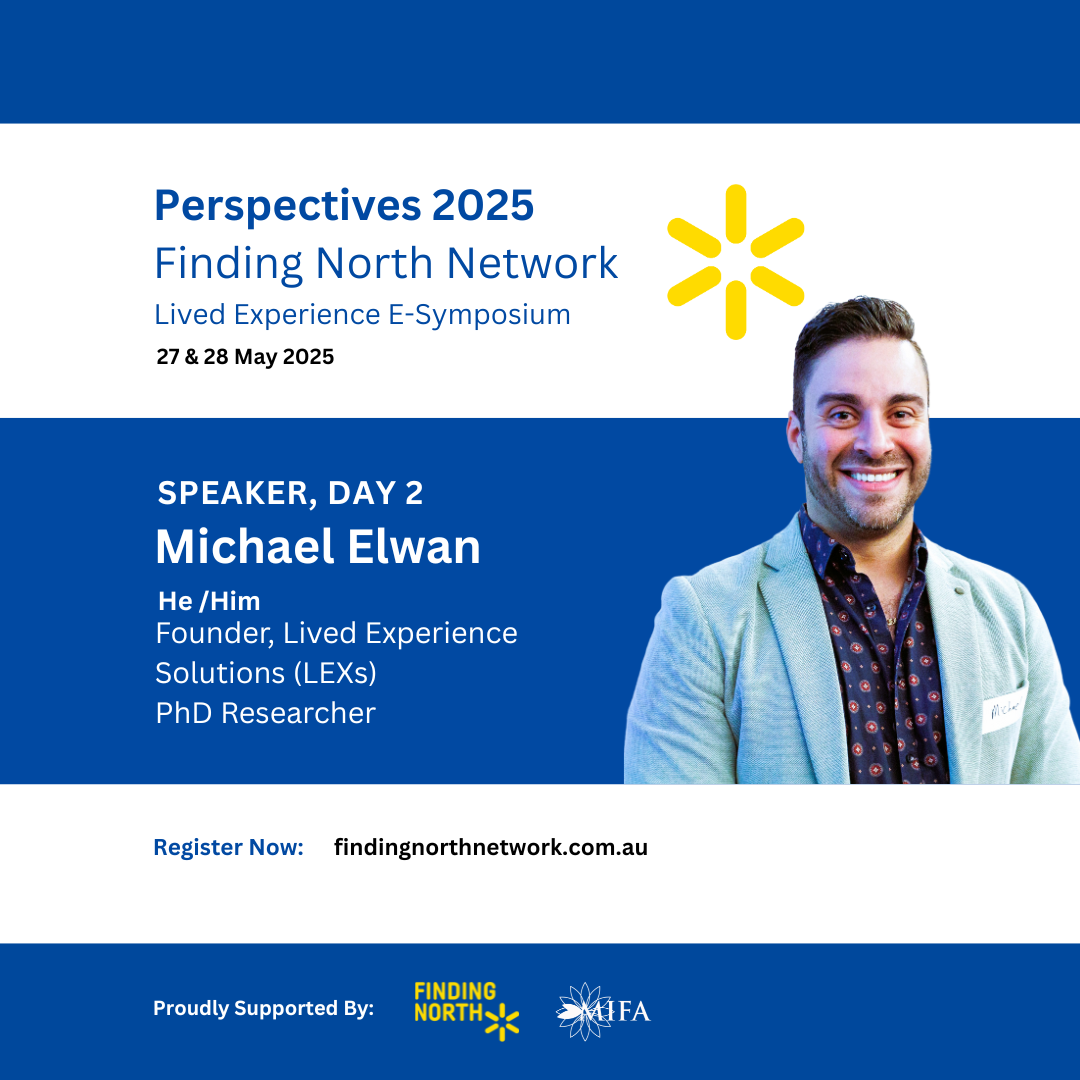 Perspectives 2025
Finding North Network
Lived Experience E-Symposium
27 & 28 May 2025

SPEAKER, DAY 2
Michael Elwan
He /Him
Founder, Lived Experience Solutions (LEXs)
PhD Researcher

Michael

Register Now: findingnorthnetwork.com.au

Proudly Supported By: FINDING NORTH MIFA